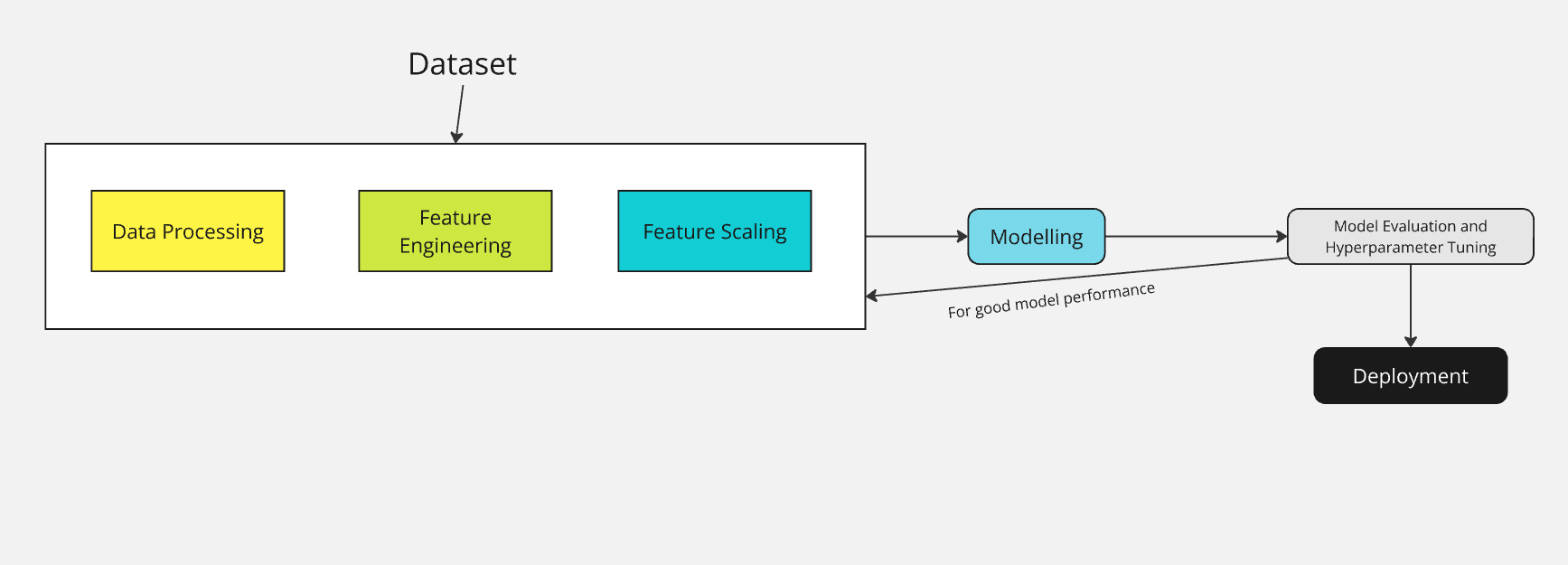 Dataset

Data Processing

Feature Engineering

Feature Scaling

Modelling

Model Evaluation and Hyperparameter Tuning

For good model performance

Deployment